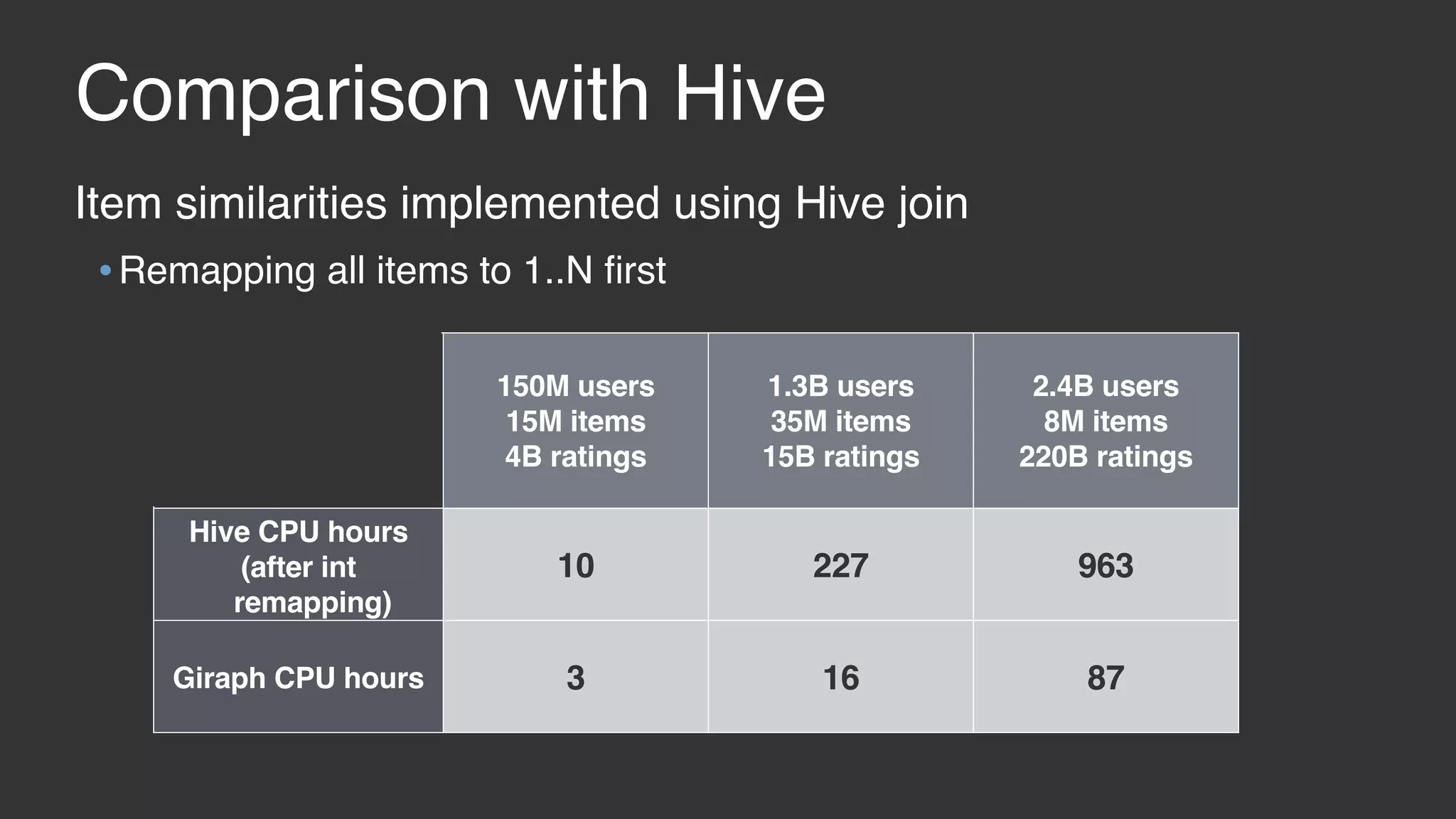 Comparison with Hive

Item similarities implemented using Hive join

• Remapping all items to 1..N first

| | 150M users 15M items 4B ratings | 1.3B users 35M items 15B ratings | 2.4B users 8M items 220B ratings |
|---|---|---|---|
| Hive CPU hours (after int remapping) | 10 | 227 | 963 |
| Giraph CPU hours | 3 | 16 | 87 |